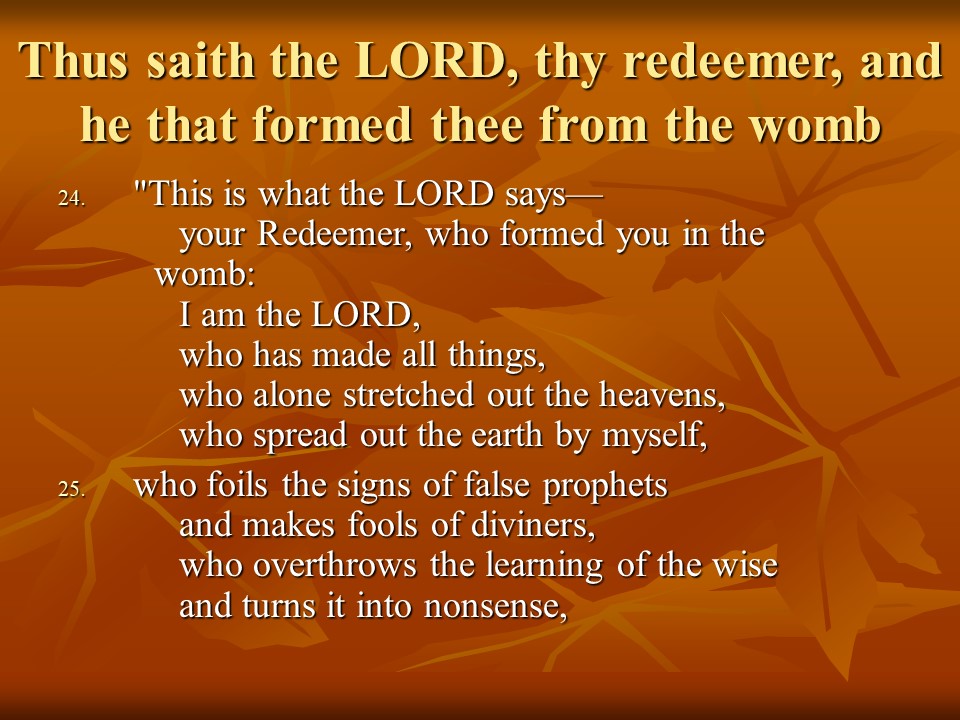 Thus saith the LORD, thy redeemer, and he that formed thee from the womb

24. "This is what the LORD says—
your Redeemer, who formed you in the womb:
I am the LORD,
who has made all things,
who alone stretched out the heavens,
who spread out the earth by myself,

25. who foils the signs of false prophets
and makes fools of diviners,
who overthrows the learning of the wise
and turns it into nonsense,